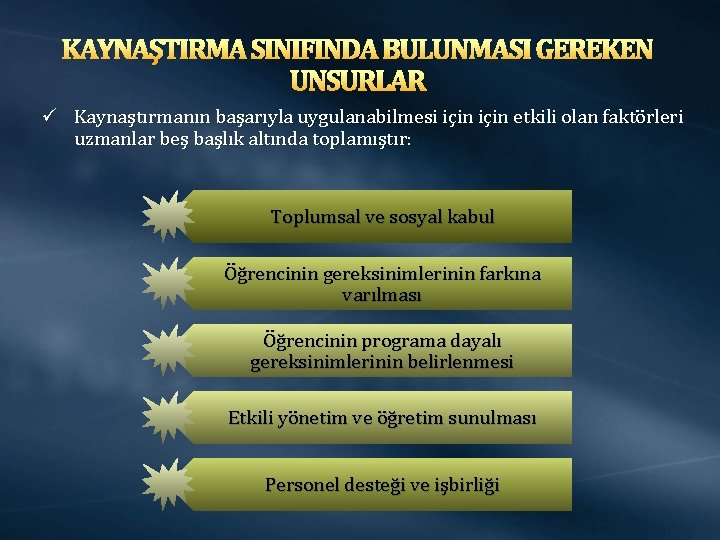 KAYNAŞTIRMA SINIFINDA BULUNMASI GEREKEN UNSURLAR

✓ Kaynaştırmanın başarıyla uygulanabilmesi için için etkili olan faktörleri uzmanlar beş başlık altında toplamıştır:

Toplumsal ve sosyal kabul

Öğrencinin gereksinimlerinin farkına varılması

Öğrencinin programa dayalı gereksinimlerinin belirlenmesi

Etkili yönetim ve öğretim sunulması

Personel desteği ve işbirliği